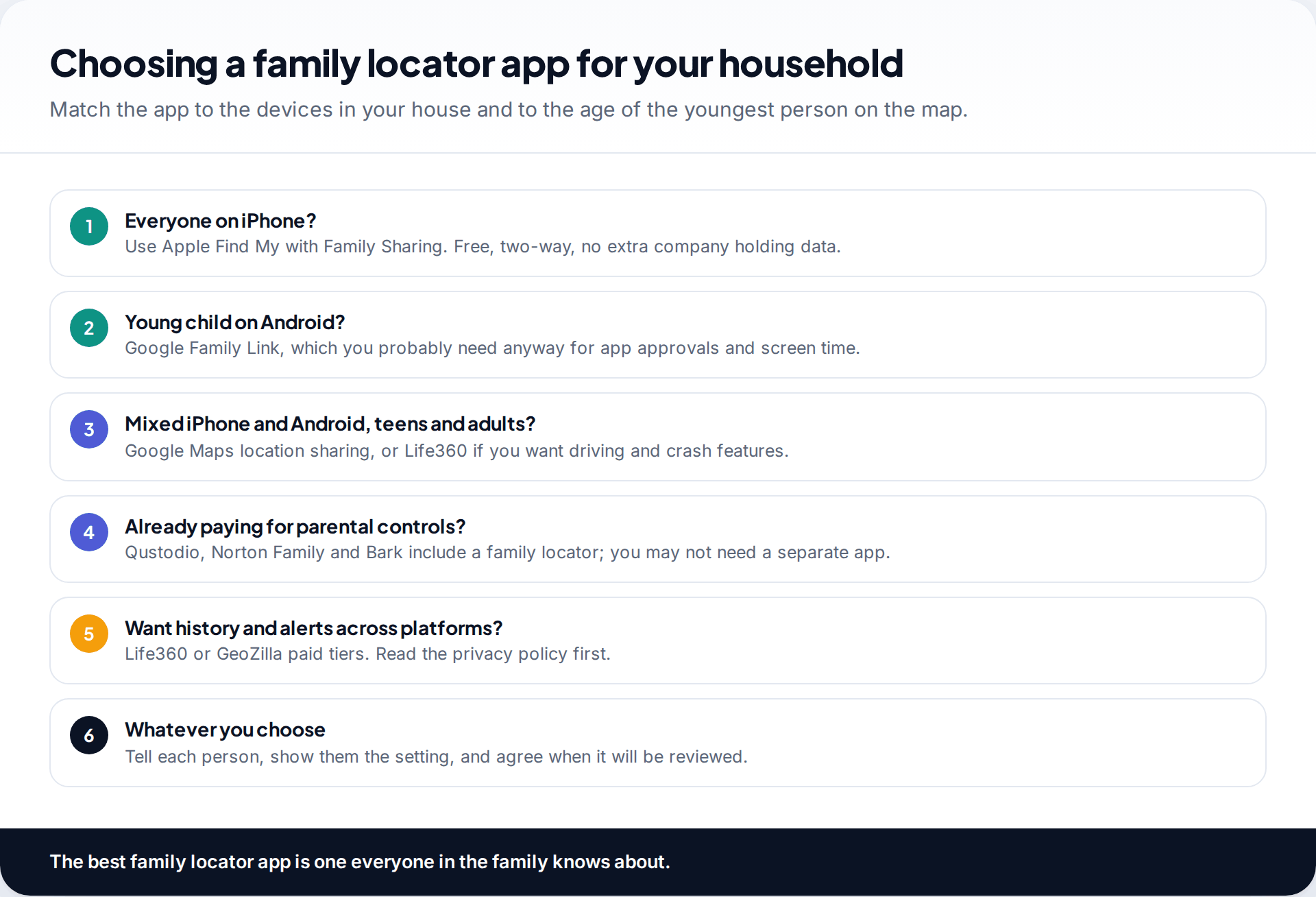 Choosing a family locator app for your household

Match the app to the devices in your house and to the age of the youngest person on the map.

1

Everyone on iPhone?

Use Apple Find My with Family Sharing. Free, two-way, no extra company holding data.

2

Young child on Android?

Google Family Link, which you probably need anyway for app approvals and screen time.

3

Mixed iPhone and Android, teens and adults?

Google Maps location sharing, or Life360 if you want driving and crash features.

4

Already paying for parental controls?

Qustodio, Norton Family and Bark include a family locator; you may not need a separate app.

5

Want history and alerts across platforms?

Life360 or GeoZilla paid tiers. Read the privacy policy first.

6

Whatever you choose

Tell each person, show them the setting, and agree when it will be reviewed.

The best family locator app is one everyone in the family knows about.